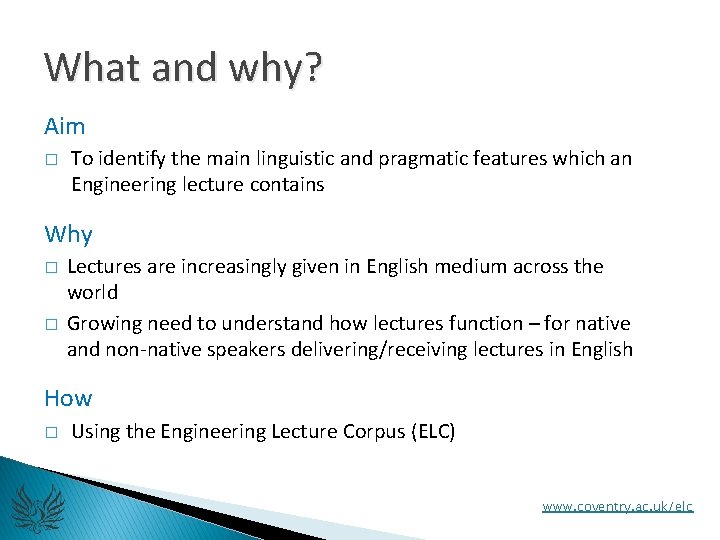 What and why?

Aim

□ To identify the main linguistic and pragmatic features which an Engineering lecture contains

Why

□ Lectures are increasingly given in English medium across the world

□ Growing need to understand how lectures function – for native and non-native speakers delivering/receiving lectures in English

How

□ Using the Engineering Lecture Corpus (ELC)

www.coventry.ac.uk/elc